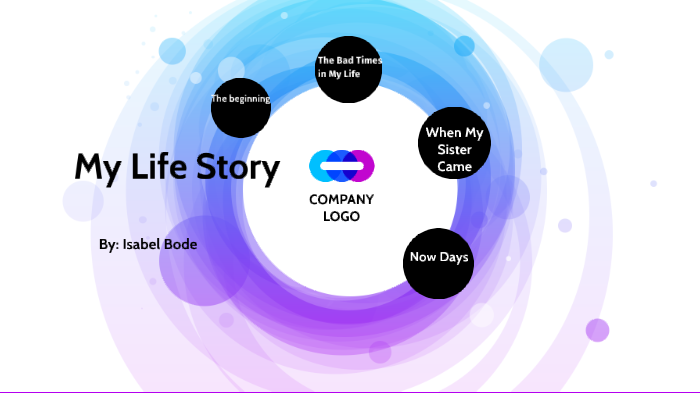 My Life Story

By: Isabel Bode

The beginning

The Bad Times in My Life

When My Sister Came

Now Days

COMPANY LOGO